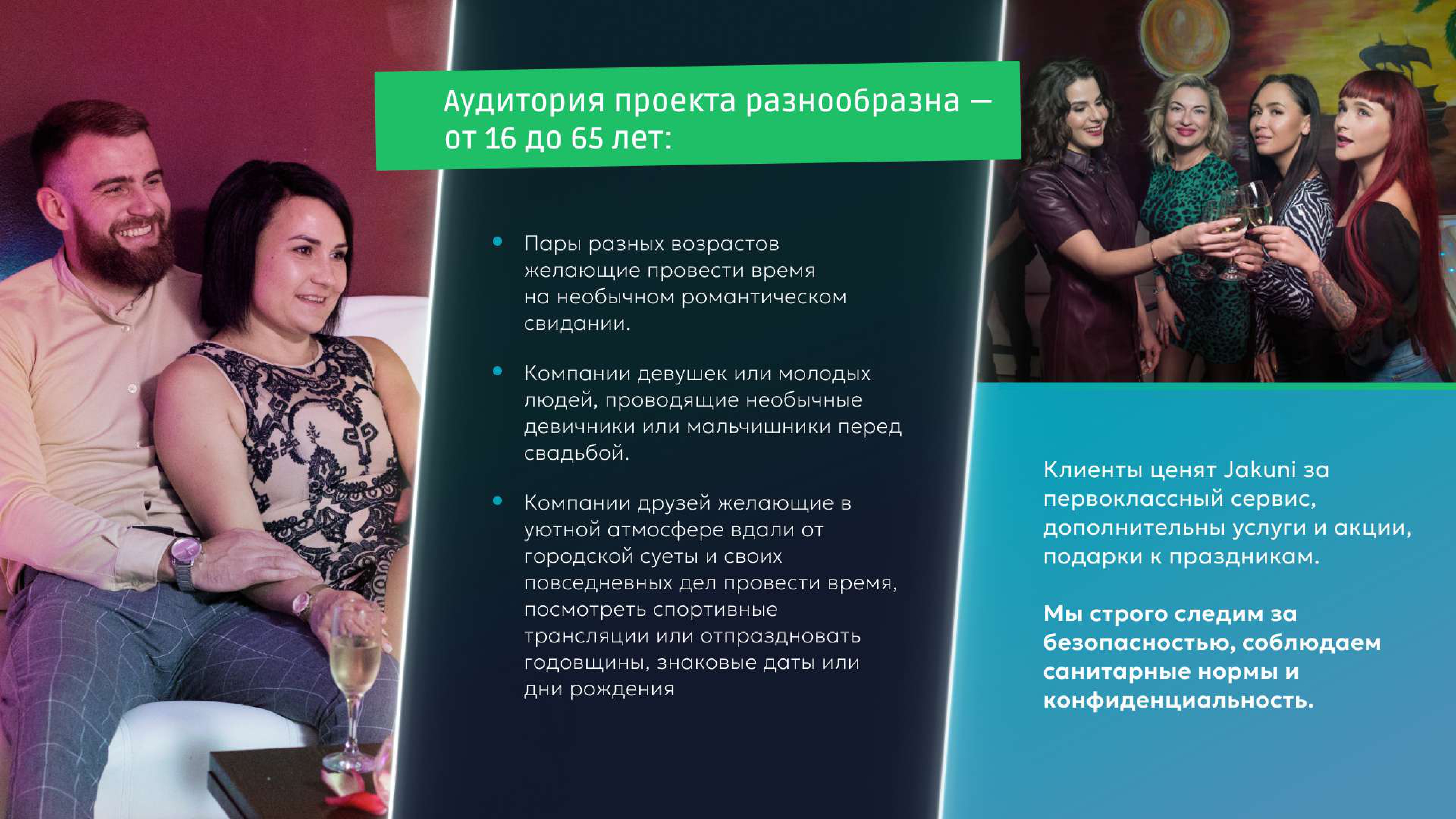 Аудитория проекта разнообразна — от 16 до 65 лет:

• Пары разных возрастов желающие провести время на необычном романтическом свидании.

• Компании девушек или молодых людей, проводящие необычные девичники или мальчишники перед свадьбой.

• Компании друзей желающие в уютной атмосфере вдали от городской суеты и своих повседневных дел провести время, посмотреть спортивные трансляции или отпраздновать годовщины, знаковые даты или дни рождения

Клиенты ценят Jakuni за первоклассный сервис, дополнительны услуги и акции, подарки к праздникам.

Мы строго следим за безопасностью, соблюдаем санитарные нормы и конфиденциальность.